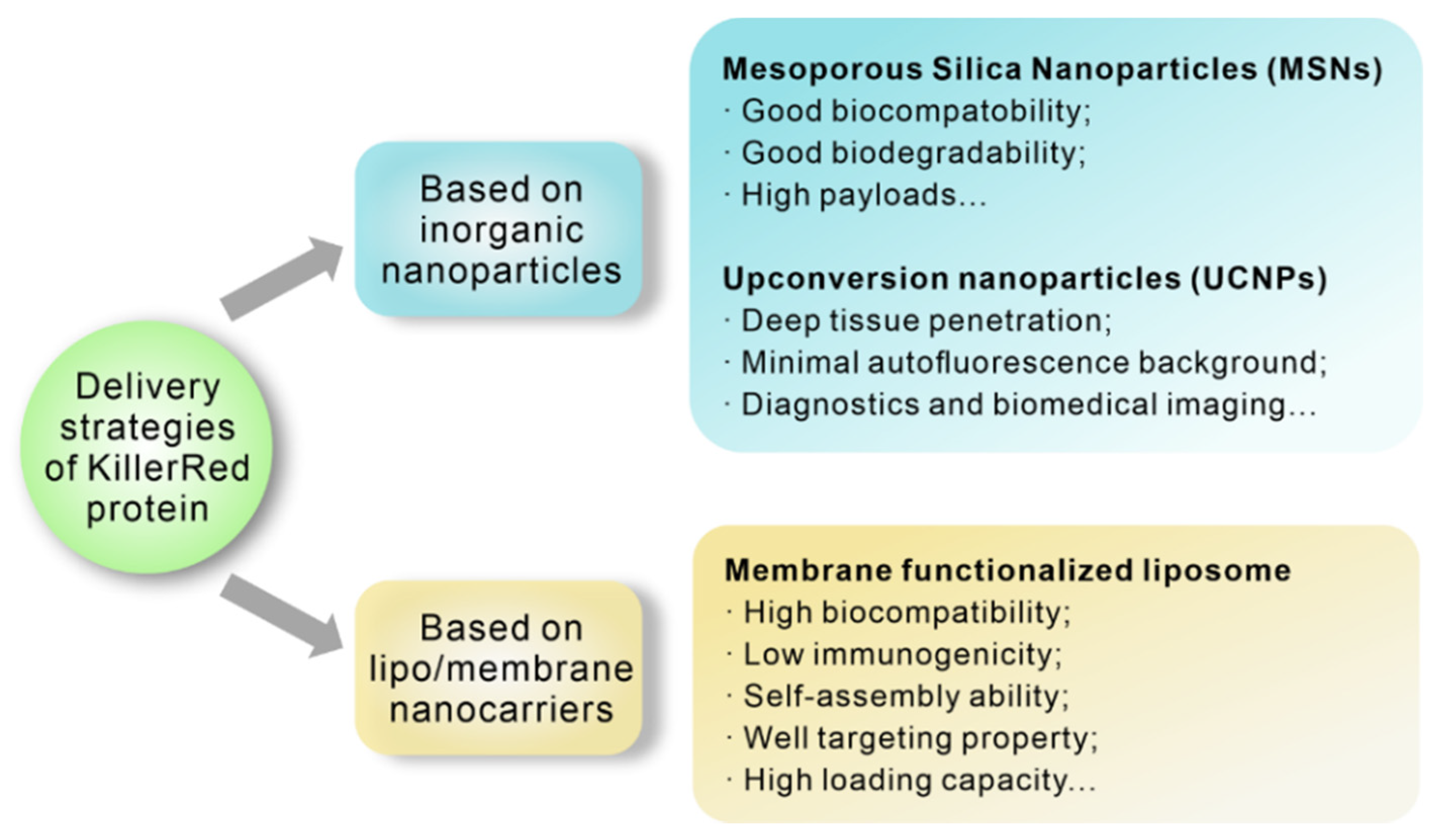 Delivery strategies of KillerRed protein

Based on inorganic nanoparticles

Mesoporous Silica Nanoparticles (MSNs)
· Good biocompatobility;
· Good biodegradability;
· High payloads…

Upconversion nanoparticles (UCNPs)
· Deep tissue penetration;
· Minimal autofluorescence background;
· Diagnostics and biomedical imaging…

Based on lipo/membrane nanocarriers

Membrane functionalized liposome
· High biocompatibility;
· Low immunogenicity;
· Self-assembly ability;
· Well targeting property;
· High loading capacity…